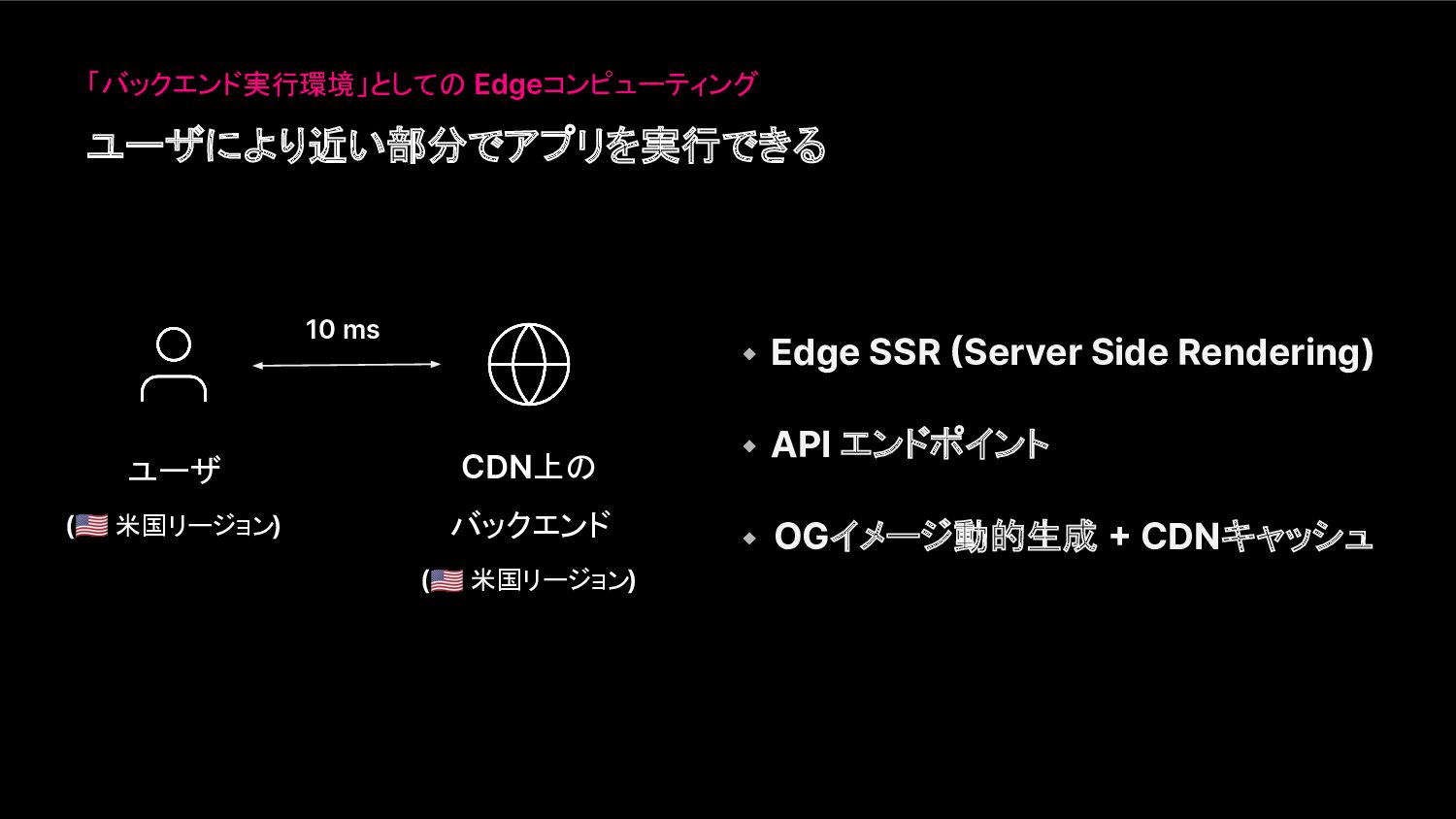 「バックエンド実行環境」としての Edgeコンピューティング

ユーザにより近い部分でアプリを実行できる

10 ms

ユーザ

(🇺🇸 米国リージョン)

CDN上の

バックエンド

(🇺🇸 米国リージョン)

◆ Edge SSR (Server Side Rendering)

◆ API エンドポイント

◆ OGイメージ動的生成 + CDNキャッシュ